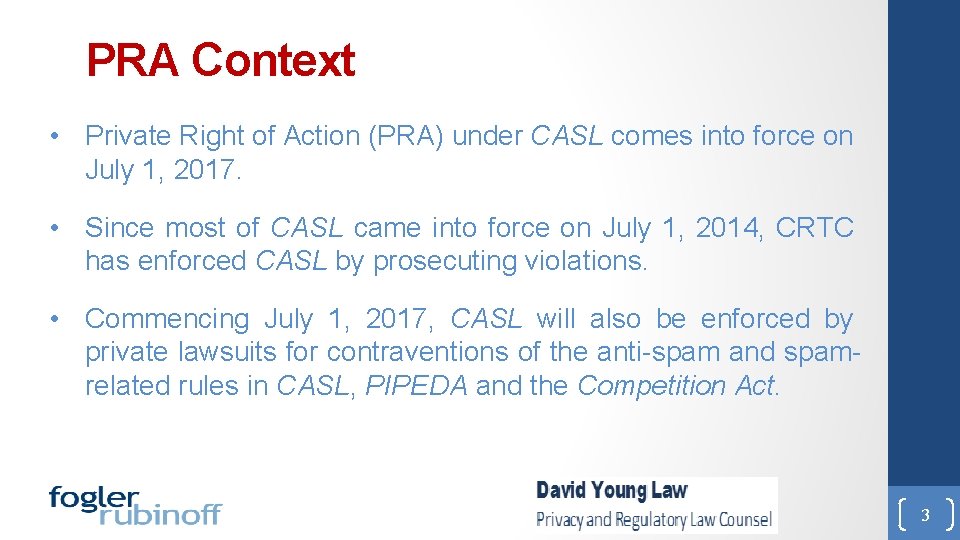 PRA Context

• Private Right of Action (PRA) under CASL comes into force on July 1, 2017.

• Since most of CASL came into force on July 1, 2014, CRTC has enforced CASL by prosecuting violations.

• Commencing July 1, 2017, CASL will also be enforced by private lawsuits for contraventions of the anti-spam and spam-related rules in CASL, PIPEDA and the Competition Act.

fogler rubinoff

David Young Law
Privacy and Regulatory Law Counsel

3